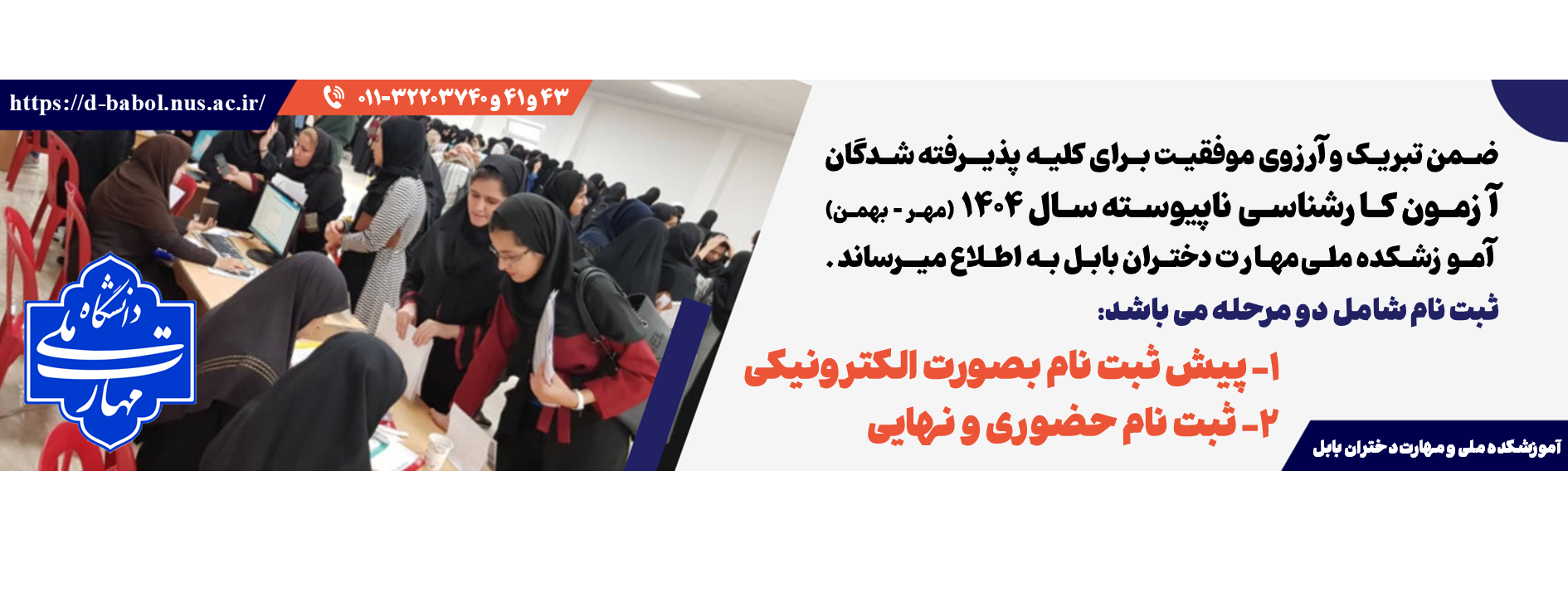 https://d-babol.nus.ac.ir/

۰۱۱-۳۲۲۰۳۷۴۰ و ۴۱ و ۴۳

ضمن تبریک و آرزوی موفقیت برای کلیه پذیرفته شدگان آزمون کارشناسی ناپیوسته سال ۱۴۰۴ (مهر - بهمن) آموزشکده ملی مهارت دختران بابل به اطلاع میرساند.

ثبت نام شامل دو مرحله می باشد:

۱- پیش ثبت نام بصورت الکترونیکی
۲- ثبت نام حضوری و نهایی

دانشگاه ملی مهارت

آموزشکده ملی و مهارت دختران بابل